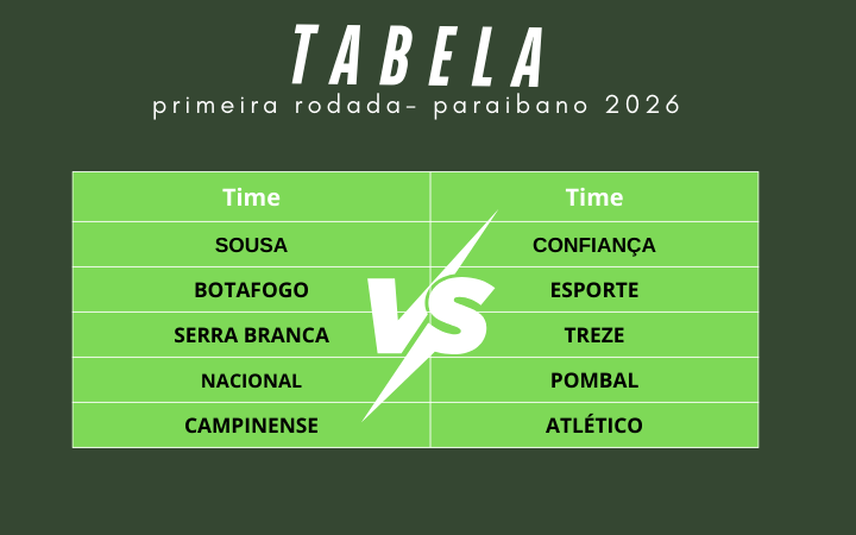 TABELA
primeira rodada- paraibano 2026

| Time | Time |
|---|---|
| SOUSA | CONFIANÇA |
| BOTAFOGO | ESPORTE |
| SERRA BRANCA | TREZE |
| NACIONAL | POMBAL |
| CAMPINENSE | ATLÉTICO |

VS